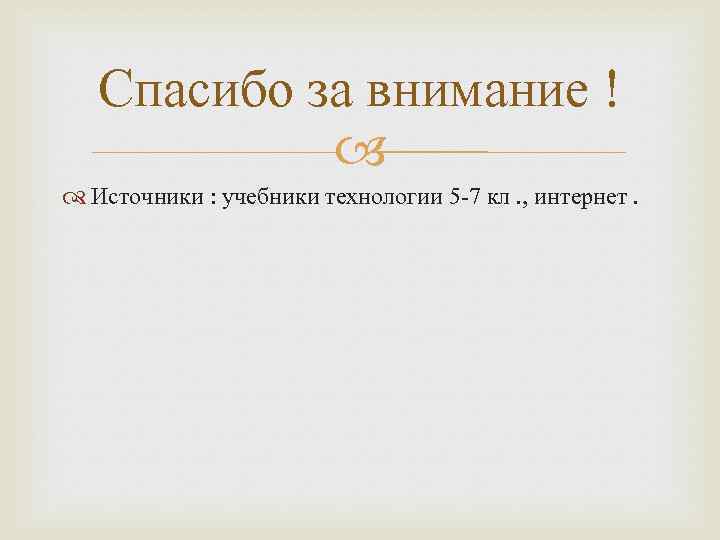 Спасибо за внимание !

Источники : учебники технологии 5-7 кл ., интернет .